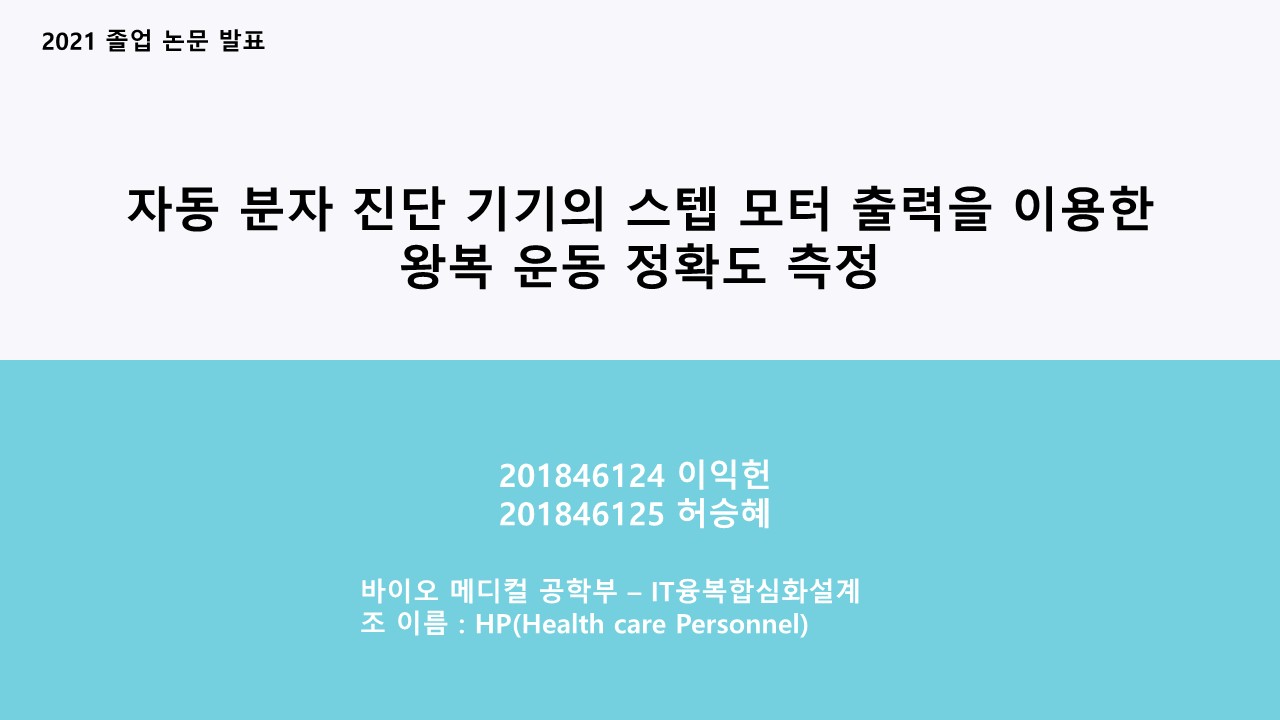 2021 졸업 논문 발표

자동 분자 진단 기기의 스텝 모터 출력을 이용한 왕복 운동 정확도 측정

201846124 이익헌
201846125 허승혜

바이오 메디컬 공학부 – IT융복합심화설계
조 이름 : HP(Health care Personnel)